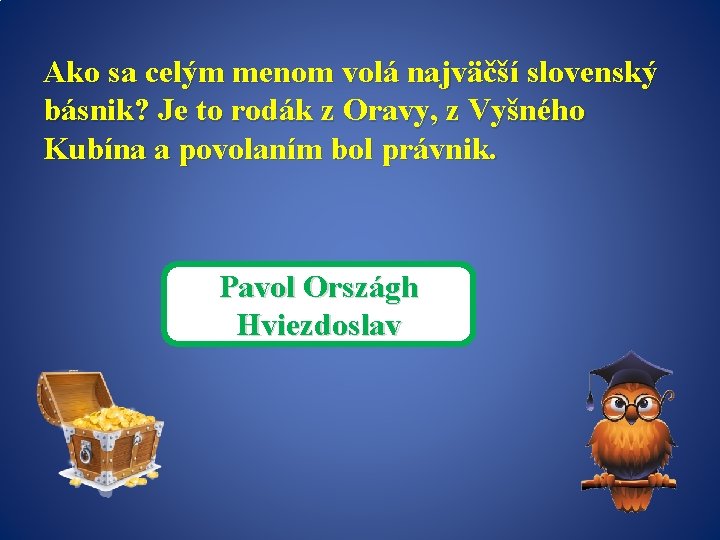 Ako sa celým menom volá najväčší slovenský básnik? Je to rodák z Oravy, z Vyšného Kubína a povolaním bol právnik.

Pavol Országh Hviezdoslav